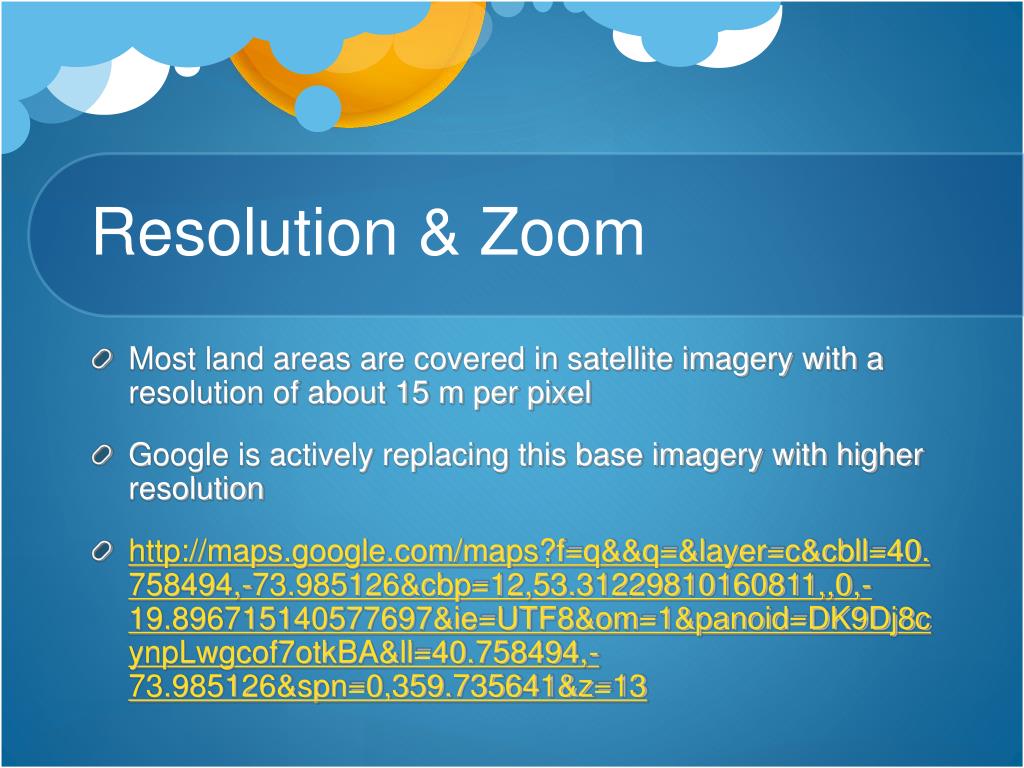 Resolution & Zoom

Most land areas are covered in satellite imagery with a resolution of about 15 m per pixel

Google is actively replacing this base imagery with higher resolution

http://maps.google.com/maps?f=q&&q=&layer=c&cbll=40.758494,-73.985126&cbp=12,53.31229810160811,,0,-19.896715140577697&ie=UTF8&om=1&panoid=DK9Dj8cynpLwgcof7otkBA&ll=40.758494,-73.985126&spn=0,359.735641&z=13